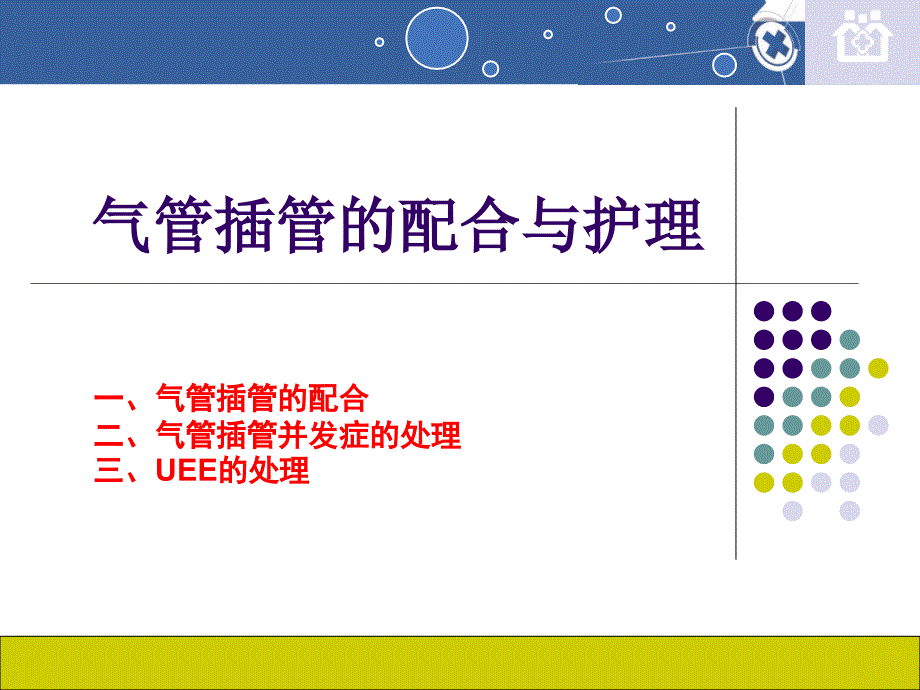 气管插管的配合与护理

一、气管插管的配合
二、气管插管并发症的处理
三、UEE的处理